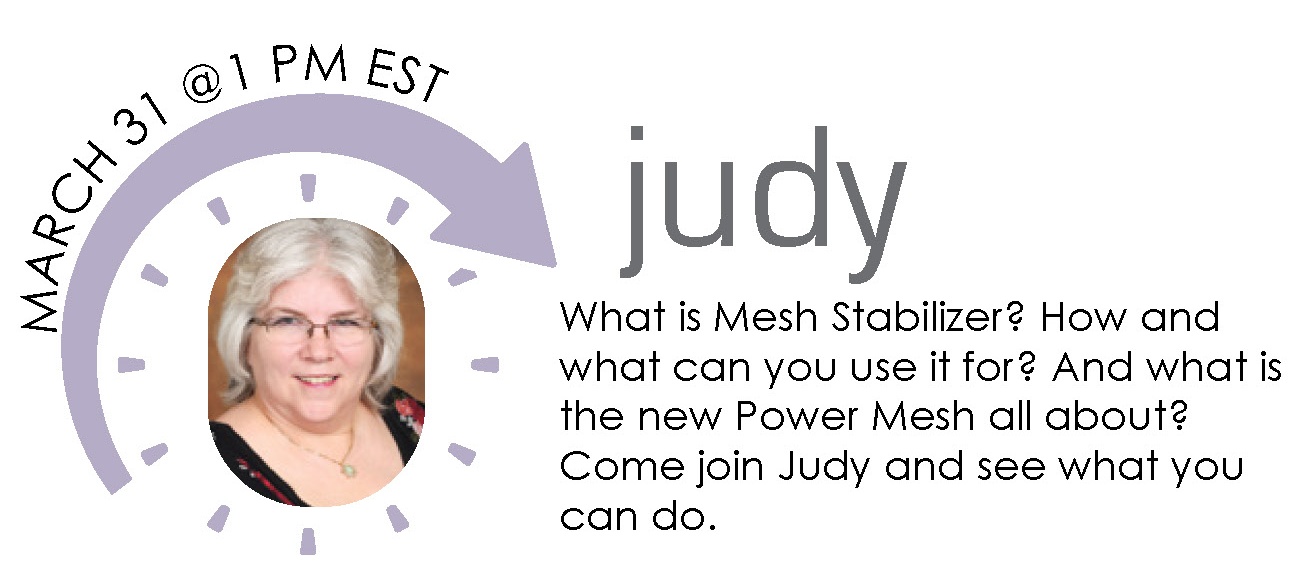 MARCH 31 @1 PM EST

judy

What is Mesh Stabilizer? How and what can you use it for? And what is the new Power Mesh all about? Come join Judy and see what you can do.